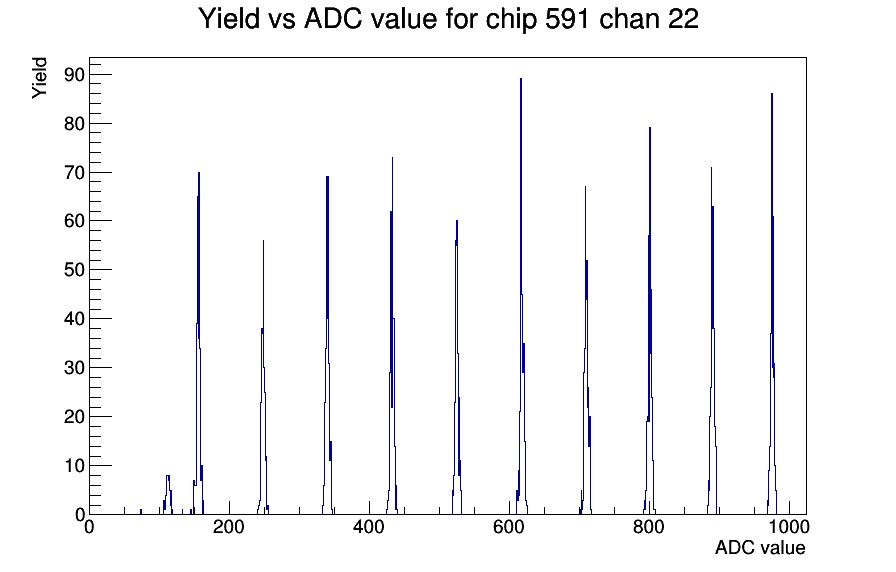 Yield vs ADC value for chip 591 chan 22

Yield

90
80
70
60
50
40
30
20
10
0

0
200
400
600
800
1000

ADC value